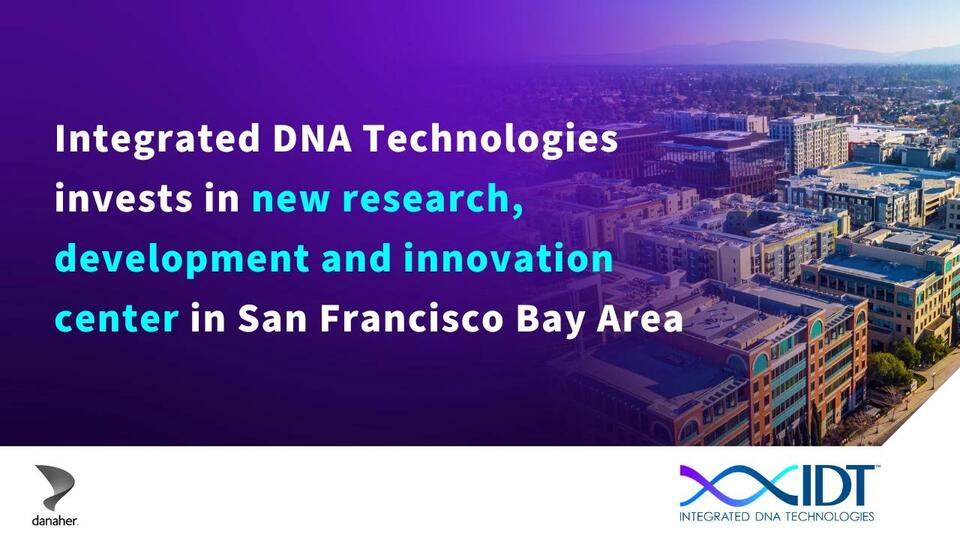 Integrated DNA Technologies invests in new research, development and innovation center in San Francisco Bay Area

danaher

IDT™
INTEGRATED DNA TECHNOLOGIES